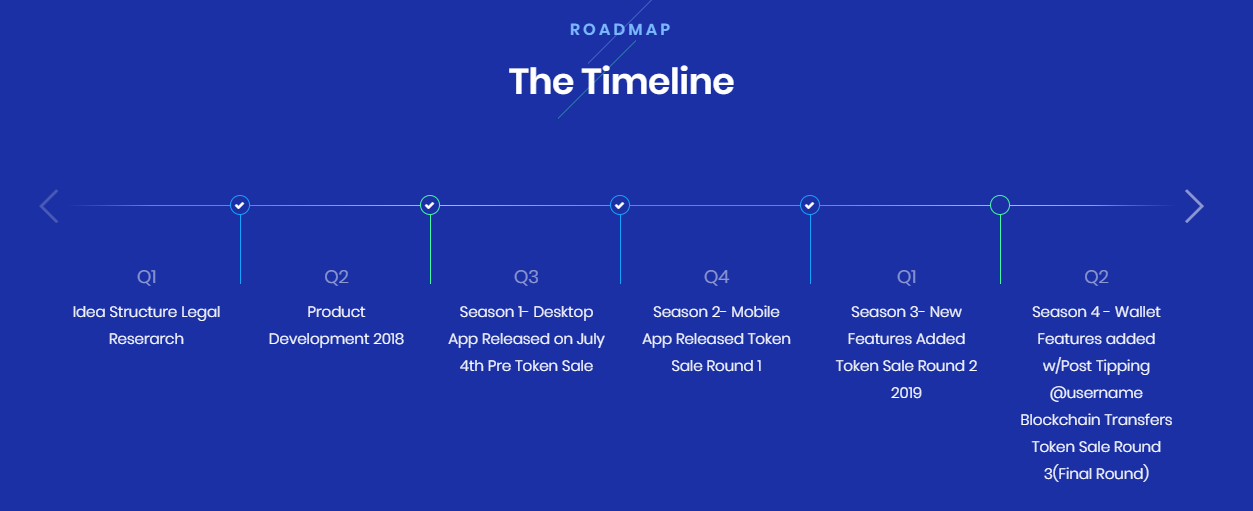 ROADMAP

The Timeline

Q1

Idea Structure Legal Reserarch

Q2

Product Development 2018

Q3

Season 1- Desktop App Released on July 4th Pre Token Sale

Q4

Season 2- Mobile App Released Token Sale Round 1

Q1

Season 3- New Features Added Token Sale Round 2 2019

Q2

Season 4 - Wallet Features added w/Post Tipping @username Blockchain Transfers Token Sale Round 3(Final Round)